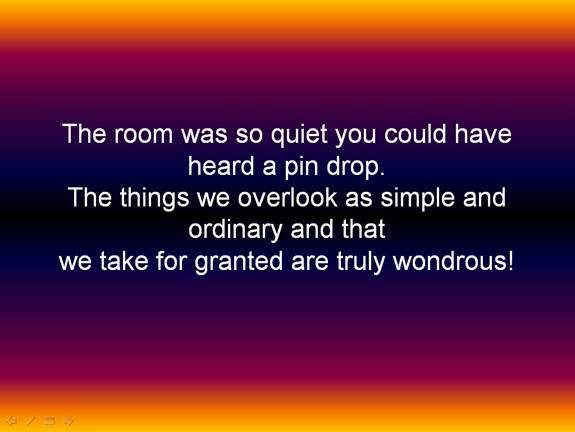 The room was so quiet you could have heard a pin drop.
The things we overlook as simple and ordinary and that
we take for granted are truly wondrous!